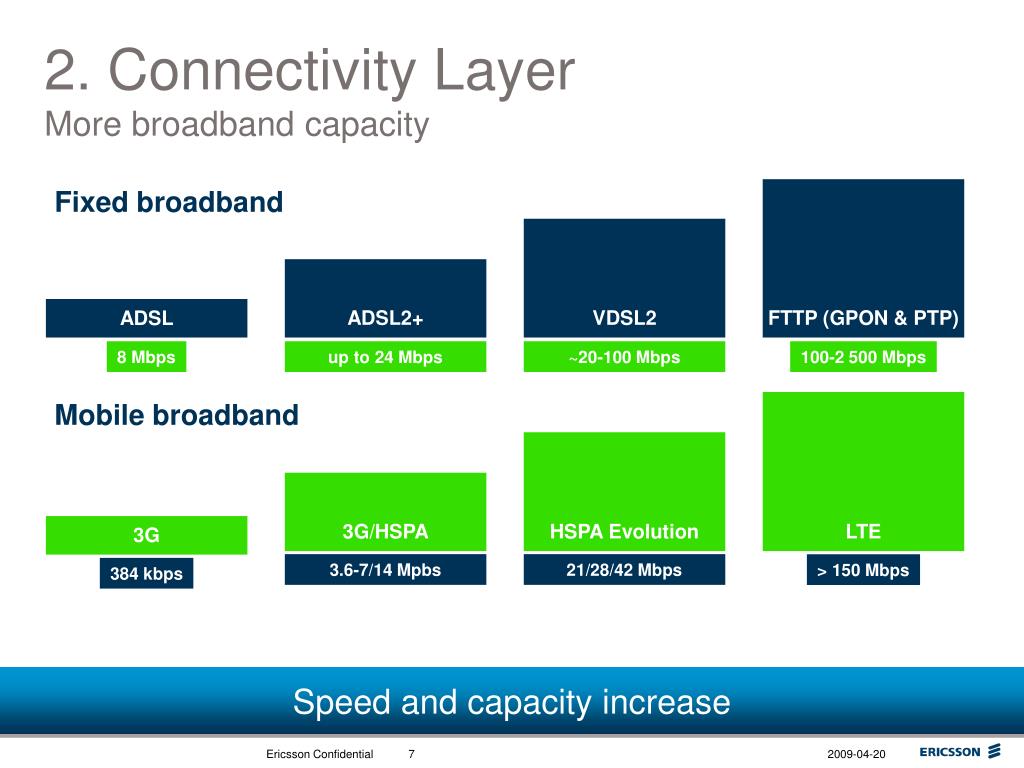 2. Connectivity Layer
More broadband capacity

Fixed broadband

ADSL
8 Mbps

ADSL2+
up to 24 Mbps

VDSL2
~20-100 Mbps

FTTP (GPON & PTP)
100-2 500 Mbps

Mobile broadband

3G
384 kbps

3G/HSPA
3.6-7/14 Mpbs

HSPA Evolution
21/28/42 Mbps

LTE
> 150 Mbps

Speed and capacity increase

Ericsson Confidential 7 2009-04-20 ERICSSON